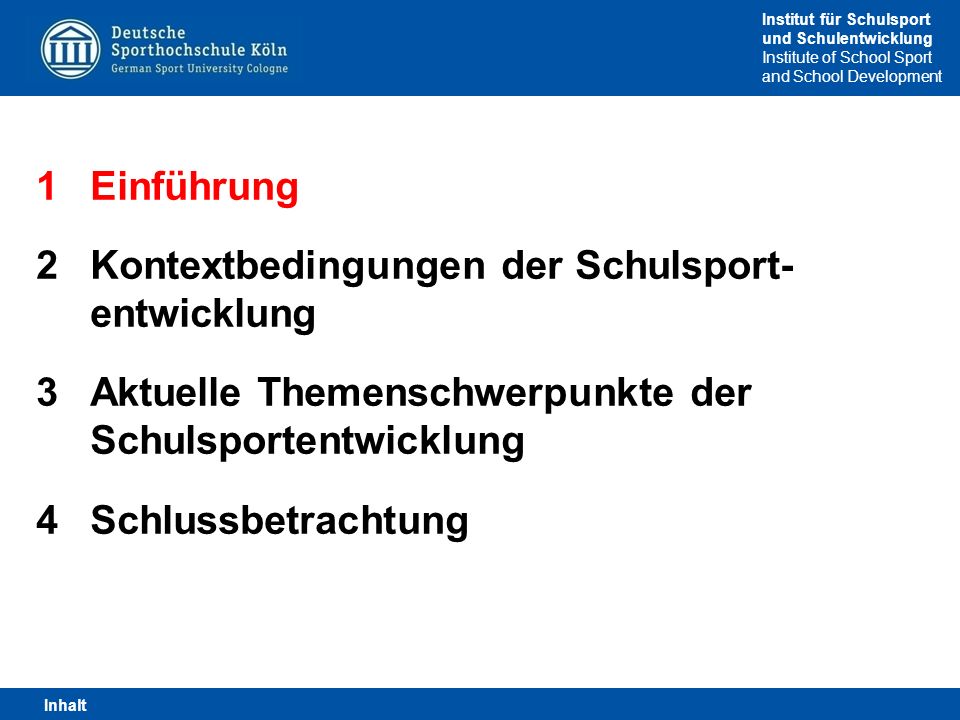 Deutsche Sporthochschule Köln
German Sport University Cologne

Institut für Schulsport und Schulentwicklung
Institute of School Sport and School Development

1 Einführung

2 Kontextbedingungen der Schulsportentwicklung

3 Aktuelle Themenschwerpunkte der Schulsportentwicklung

4 Schlussbetrachtung

Inhalt